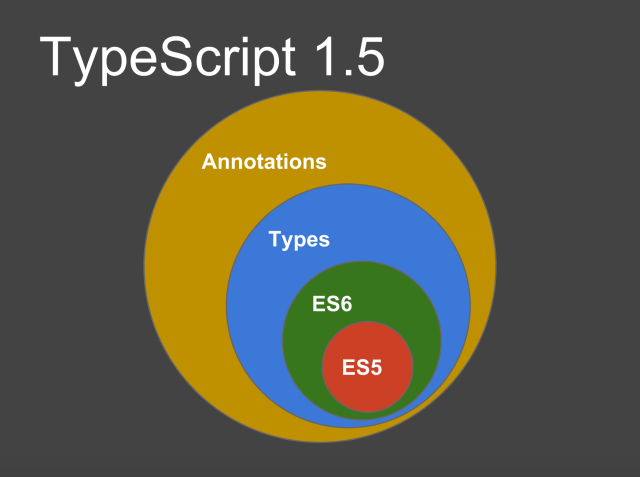 TypeScript 1.5

Annotations

Types

ES6

ES5